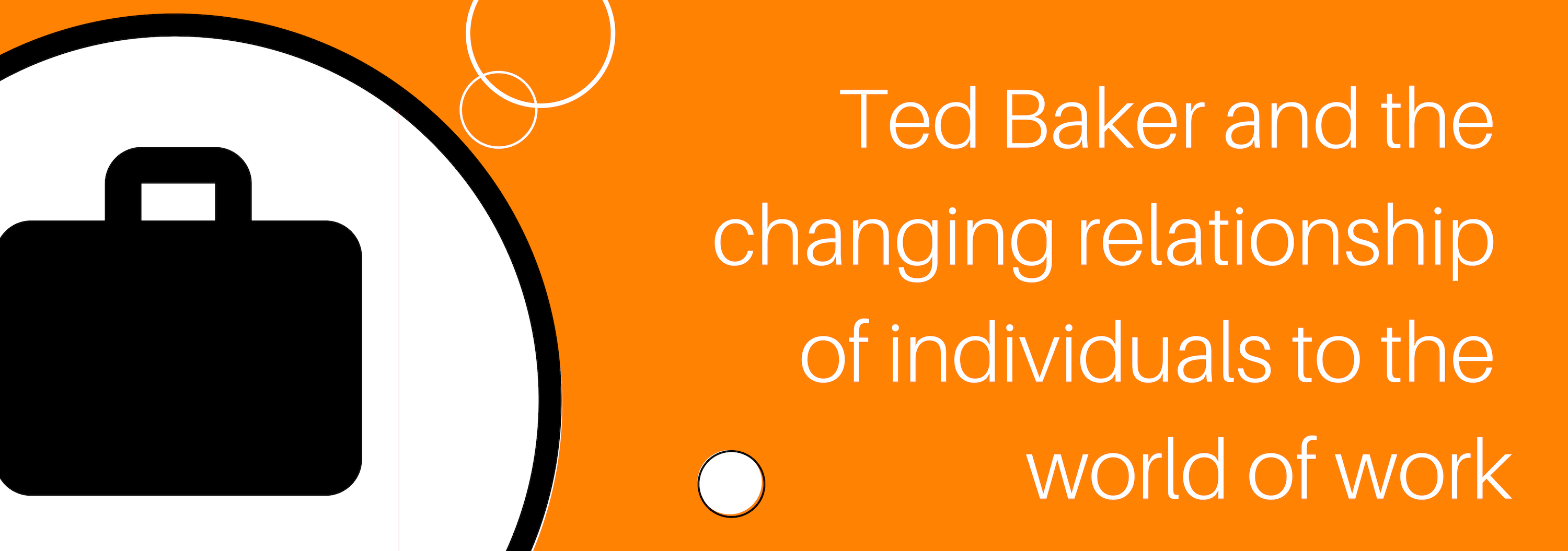 Ted Baker and the changing relationship of individuals to the world of work